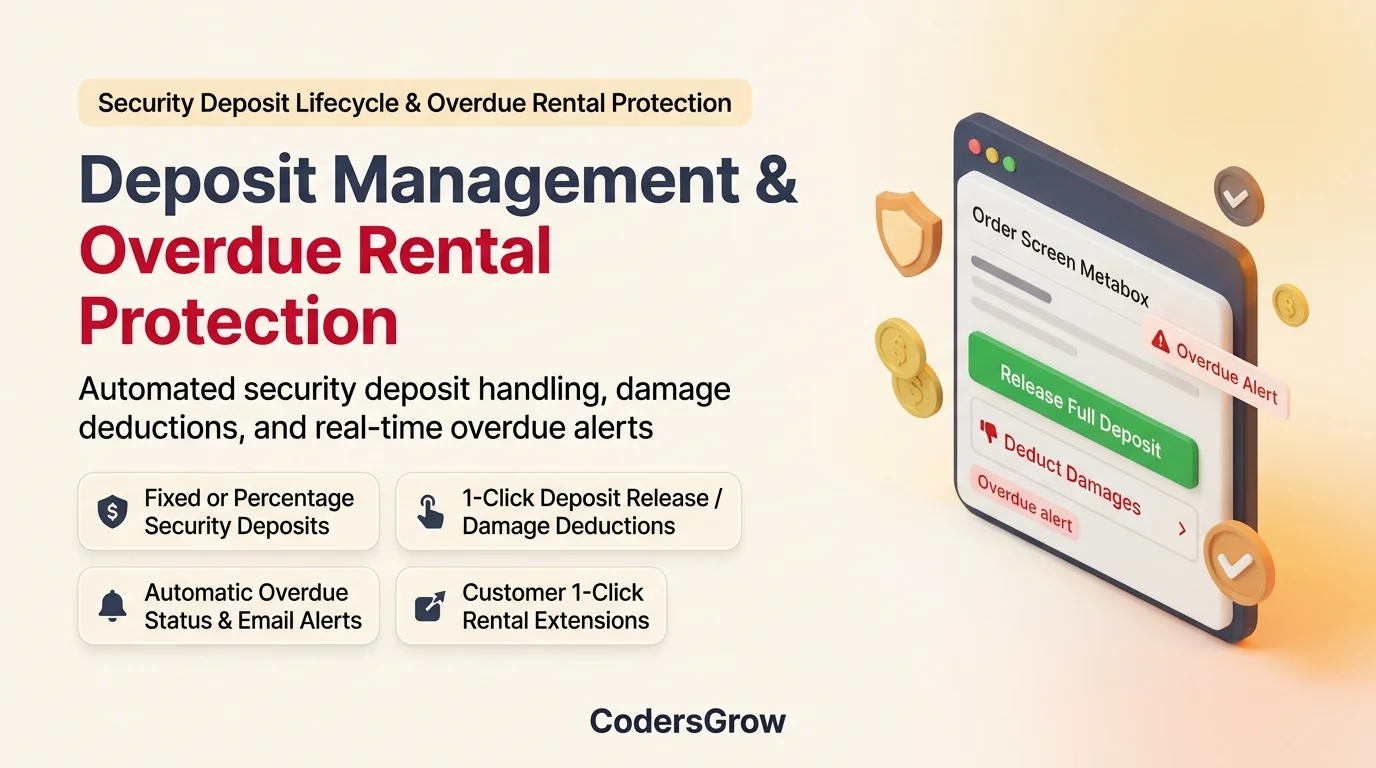 Security Deposit Lifecycle & Overdue Rental Protection

Deposit Management & Overdue Rental Protection

Automated security deposit handling, damage deductions, and real-time overdue alerts

Fixed or Percentage Security Deposits

1-Click Deposit Release / Damage Deductions

Automatic Overdue Status & Email Alerts

Customer 1-Click Rental Extensions

Order Screen Metabox

Overdue Alert

Release Full Deposit

Deduct Damages

Overdue alert

CodersGrow